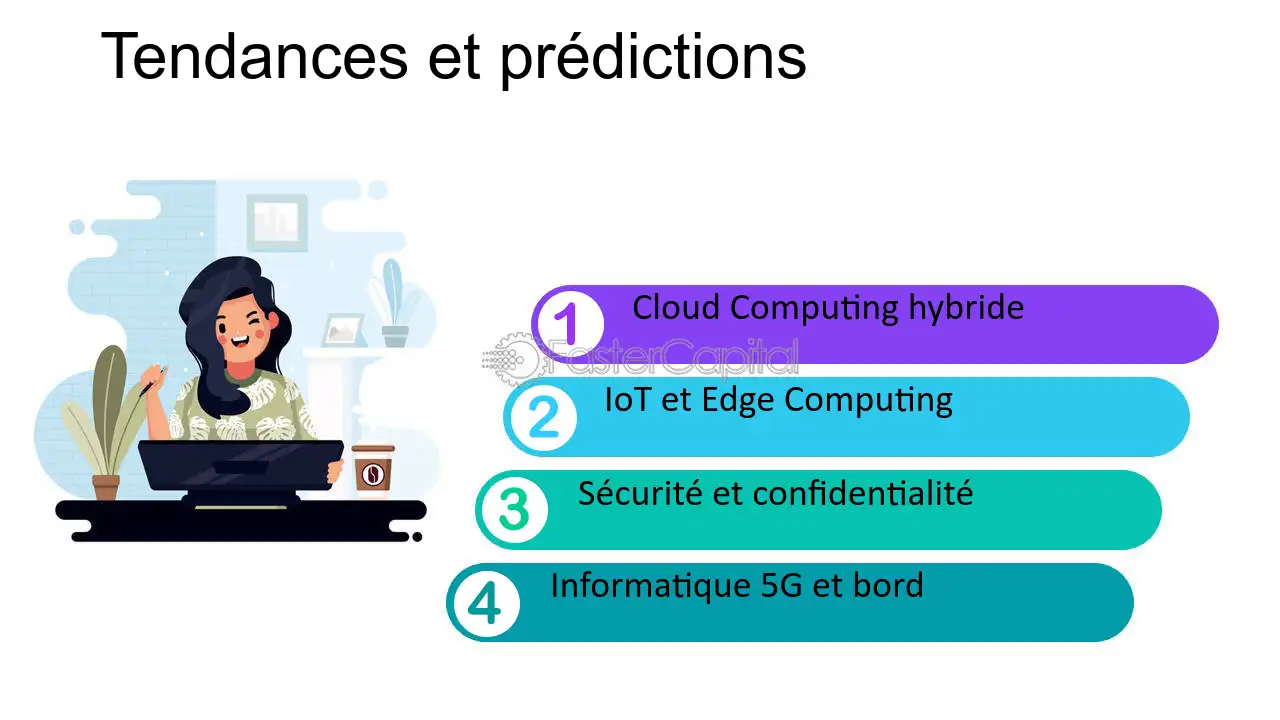 Tendances et prédictions

1 Cloud Computing hybride

2 IoT et Edge Computing

3 Sécurité et confidentialité

4 Informatique 5G et bord

FasterCapital